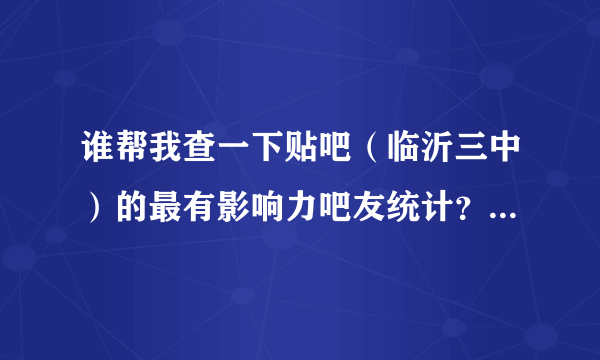 谁帮我查一下贴吧（临沂三中）的最有影响力吧友统计？...